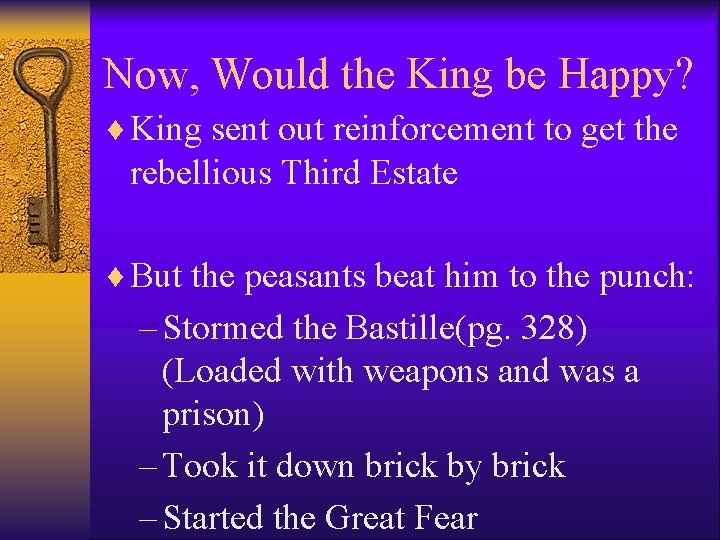 Now, Would the King be Happy?

♦ King sent out reinforcement to get the rebellious Third Estate

♦ But the peasants beat him to the punch:
– Stormed the Bastille(pg. 328) (Loaded with weapons and was a prison)
– Took it down brick by brick
– Started the Great Fear